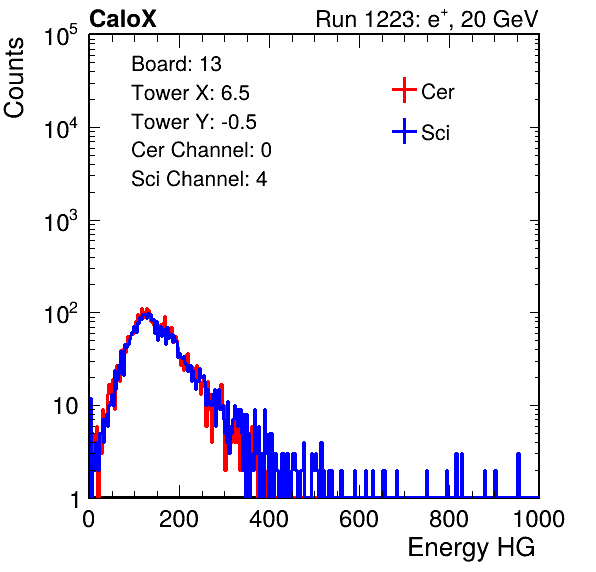 CaloX

Run 1223: $e^{+}$, 20 GeV

Counts

$10^5$

$10^4$

$10^3$

$10^2$

10

1

Board: 13
Tower X: 6.5
Tower Y: -0.5
Cer Channel: 0
Sci Channel: 4

Cer

Sci

0

200

400

600

800

1000

Energy HG